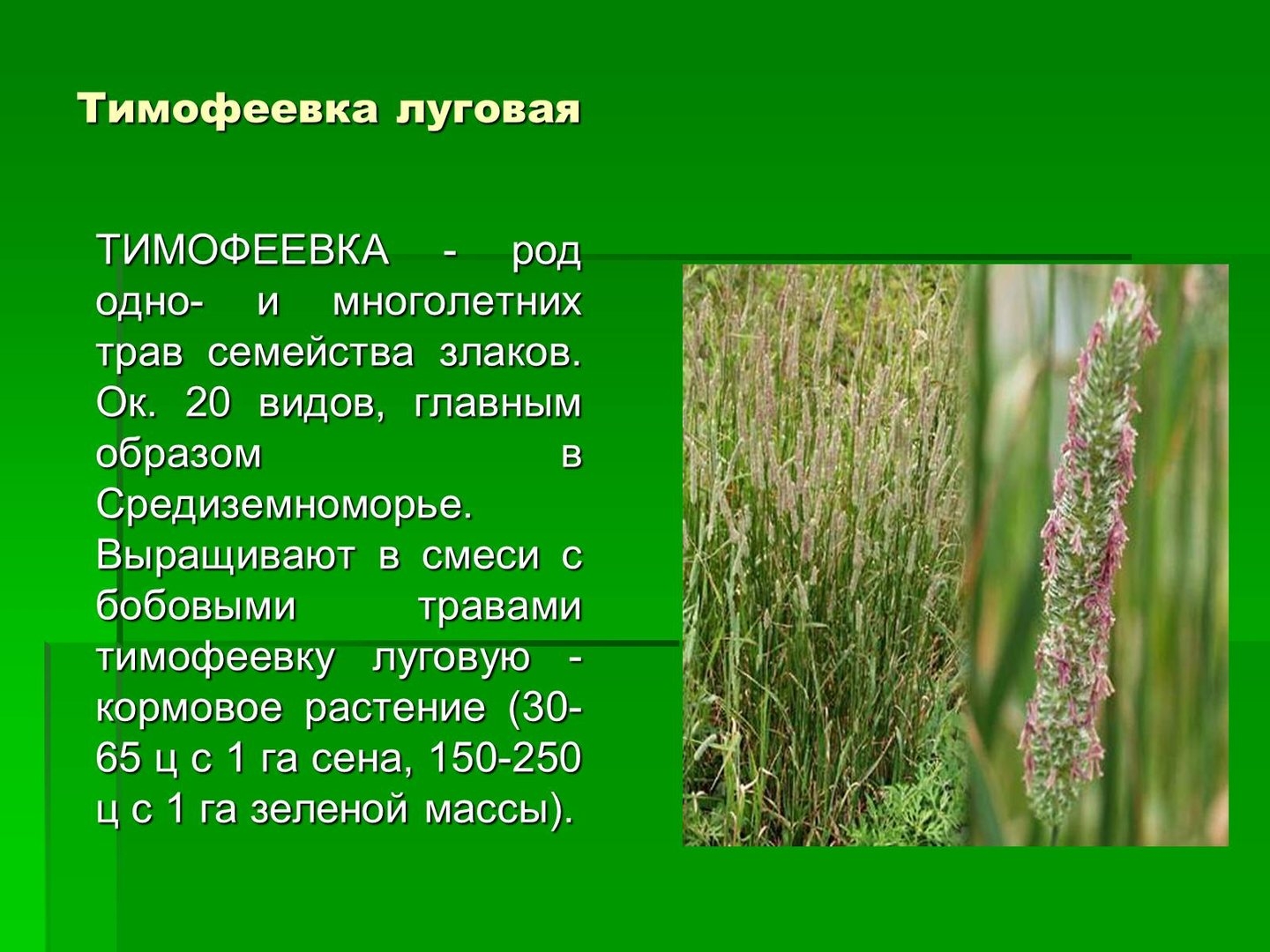 Тимофеевка луговая

ТИМОФЕЕВКА - род одно- и многолетних трав семейства злаков. Ок. 20 видов, главным образом в Средиземноморье. Выращивают в смеси с бобовыми травами тимофеевку луговую - кормовое растение (30-65 ц с 1 га сена, 150-250 ц с 1 га зеленой массы).